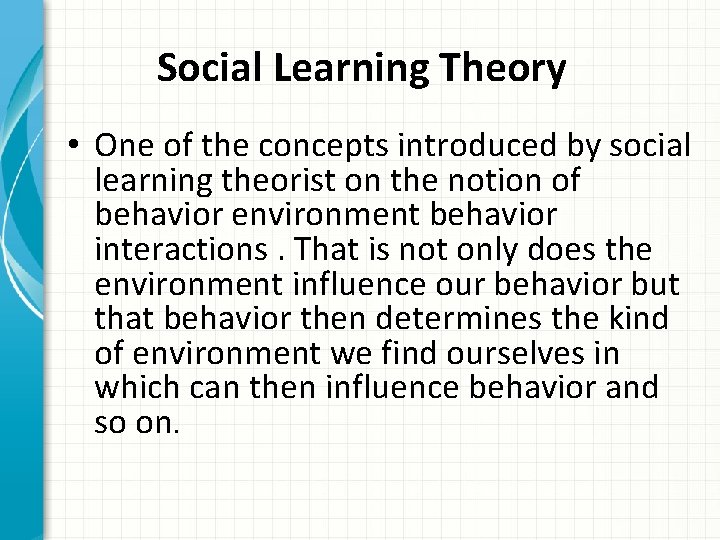 Social Learning Theory

• One of the concepts introduced by social learning theorist on the notion of behavior environment behavior interactions . That is not only does the environment influence our behavior but that behavior then determines the kind of environment we find ourselves in which can then influence behavior and so on.